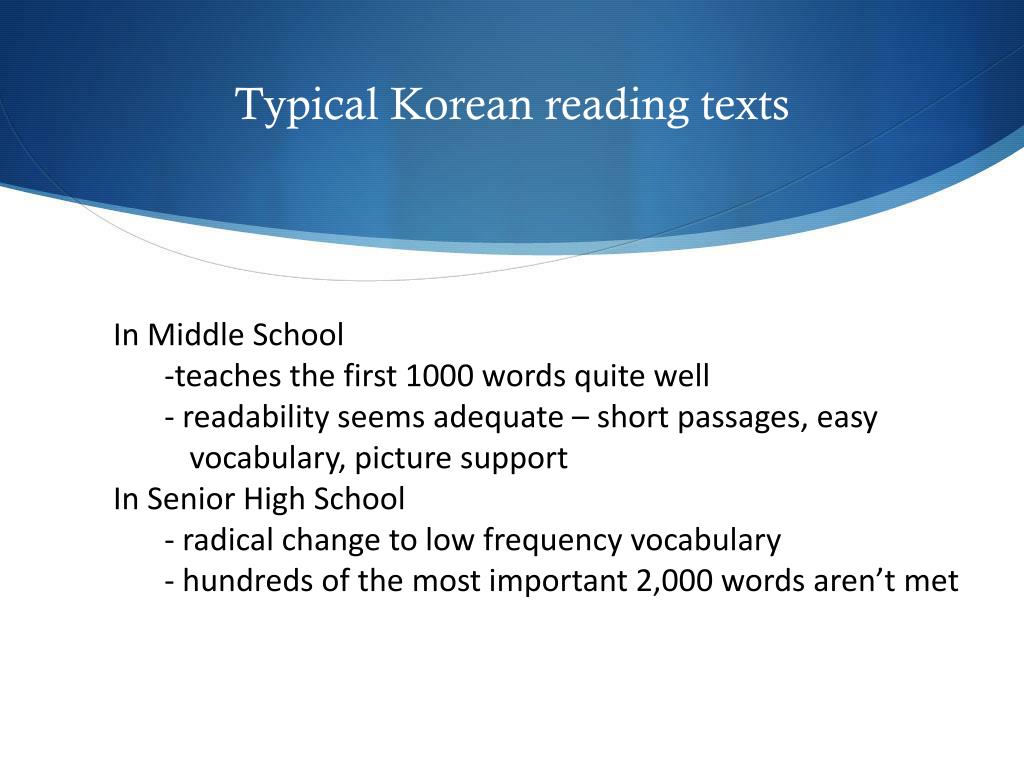 Typical Korean reading texts

In Middle School
-teaches the first 1000 words quite well
- readability seems adequate – short passages, easy vocabulary, picture support
In Senior High School
- radical change to low frequency vocabulary
- hundreds of the most important 2,000 words aren’t met